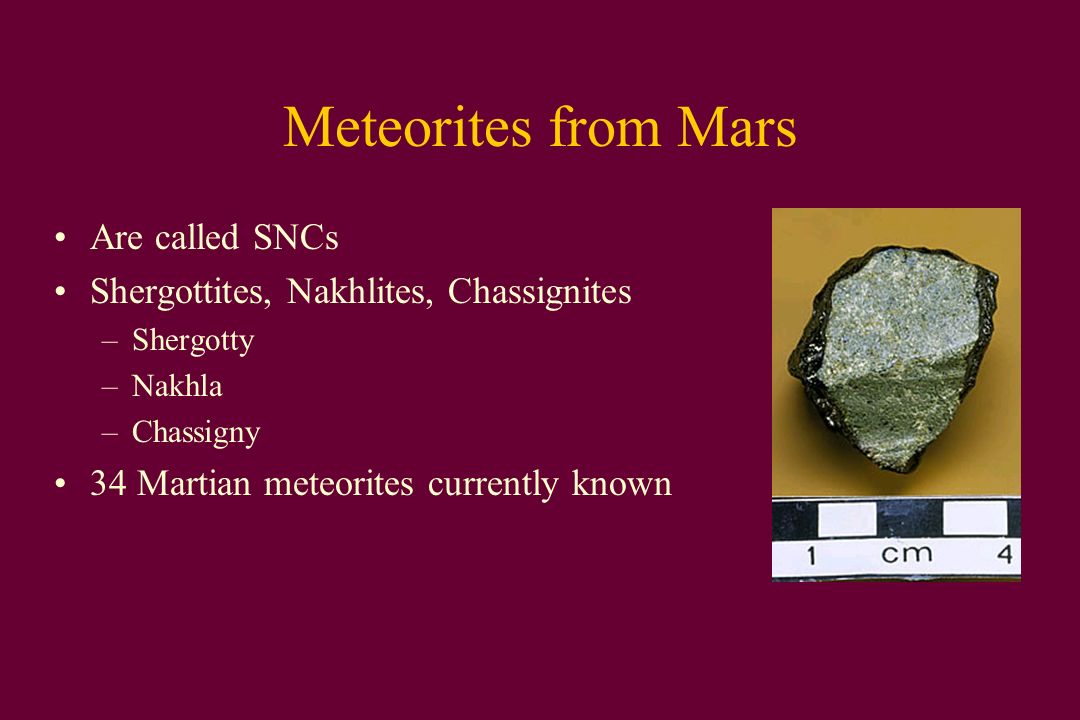 Meteorites from Mars

• Are called SNCs
• Shergottites, Nakhlites, Chassignites
– Shergotty
– Nakhla
– Chassigny
• 34 Martian meteorites currently known

1 cm 4